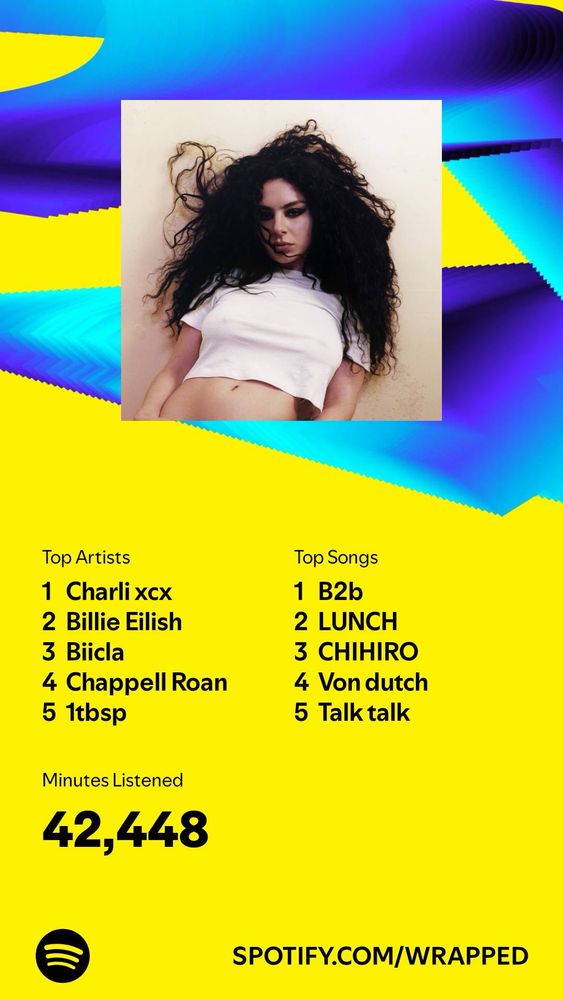 Top Artists
1 Charli xcx
2 Billie Eilish
3 Biicla
4 Chappell Roan
5 1tbsp

Top Songs
1 B2b
2 LUNCH
3 CHIHIRO
4 Von dutch
5 Talk talk

Minutes Listened
42,448

SPOTIFY.COM/WRAPPED